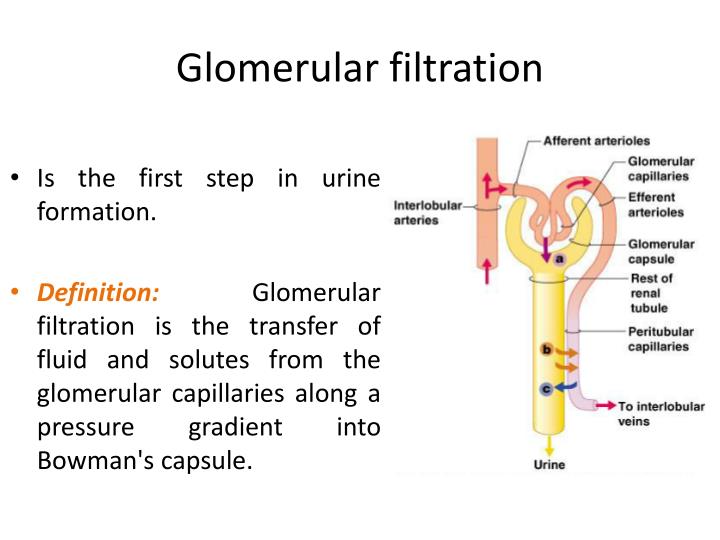 Glomerular filtration

• Is the first step in urine formation.

• Definition: Glomerular filtration is the transfer of fluid and solutes from the glomerular capillaries along a pressure gradient into Bowman's capsule.

Afferent arterioles
Glomerular capillaries
Efferent arterioles
Interlobular arteries
Glomerular capsule
a
Rest of renal tubule
Peritubular capillaries
b
c
To interlobular veins
Urine